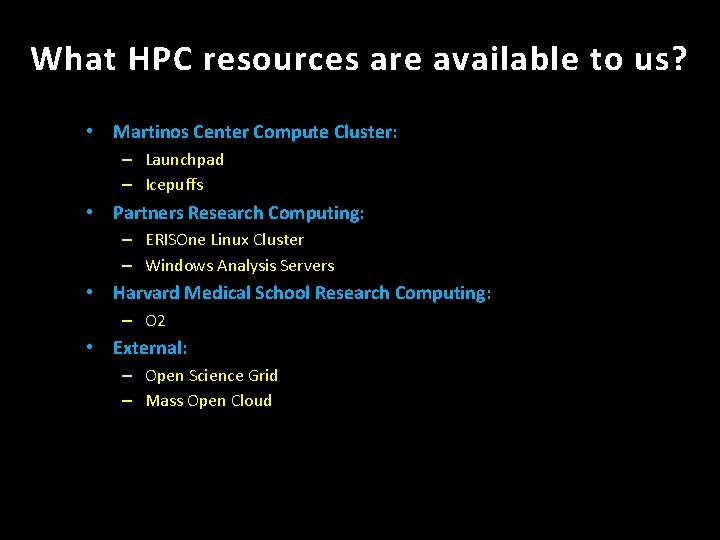 What HPC resources are available to us?

• Martinos Center Compute Cluster:
  – Launchpad
  – Icepuffs
• Partners Research Computing:
  – ERISOne Linux Cluster
  – Windows Analysis Servers
• Harvard Medical School Research Computing:
  – O2
• External:
  – Open Science Grid
  – Mass Open Cloud